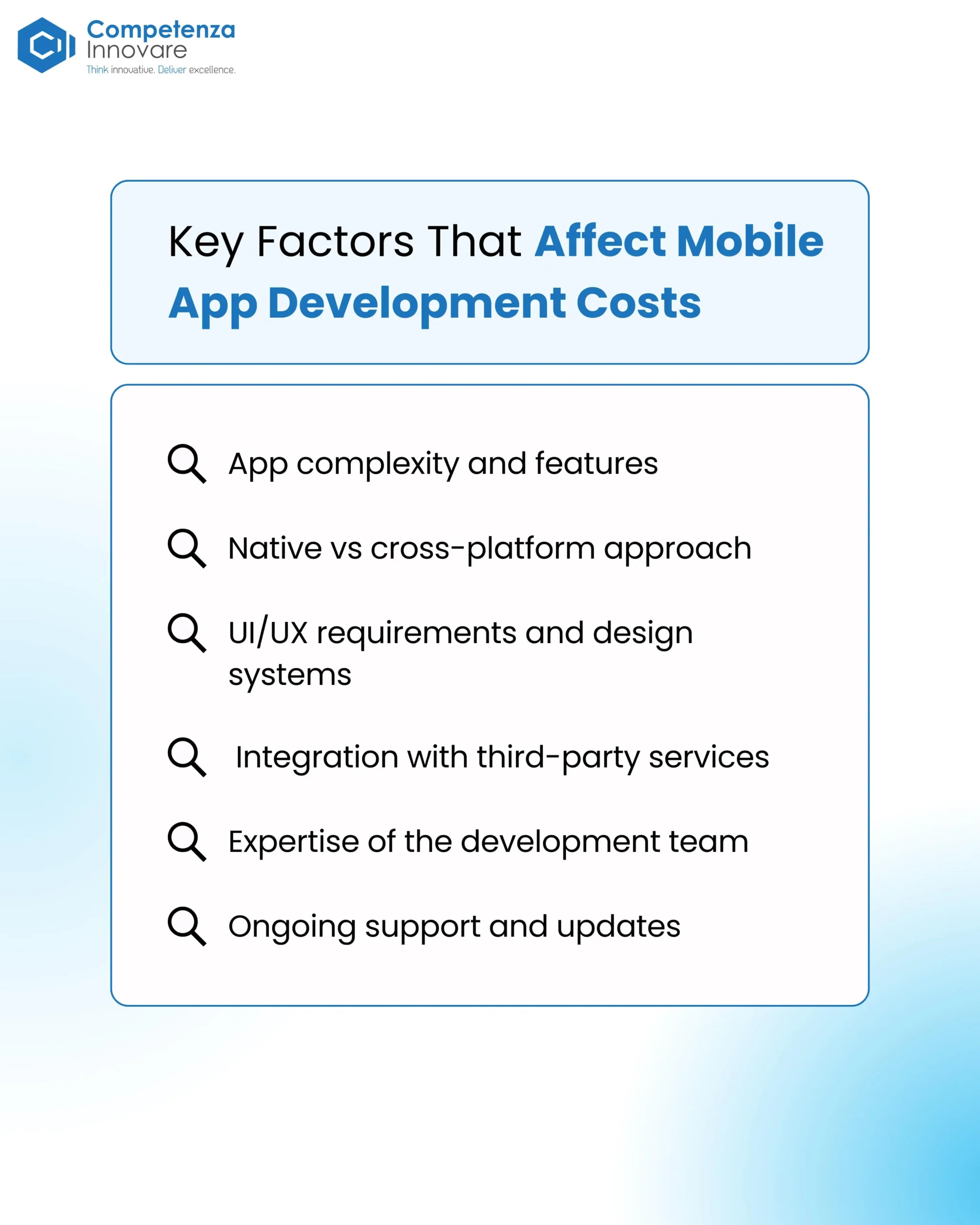 Competenza
Innovare
Think innovative. Deliver excellence.

Key Factors That Affect Mobile App Development Costs

App complexity and features

Native vs cross-platform approach

UI/UX requirements and design systems

Integration with third-party services

Expertise of the development team

Ongoing support and updates